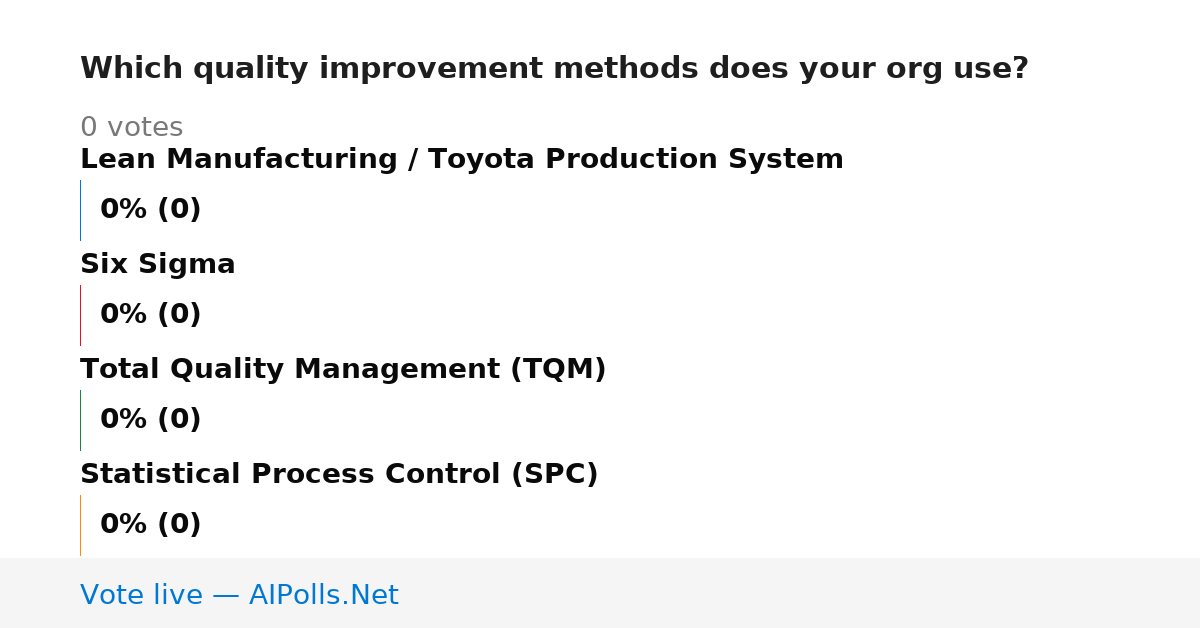 Which quality improvement methods does your org use?

0 votes

Lean Manufacturing / Toyota Production System

0% (0)

Six Sigma

0% (0)

Total Quality Management (TQM)

0% (0)

Statistical Process Control (SPC)

0% (0)

Vote live — AIPolls.Net